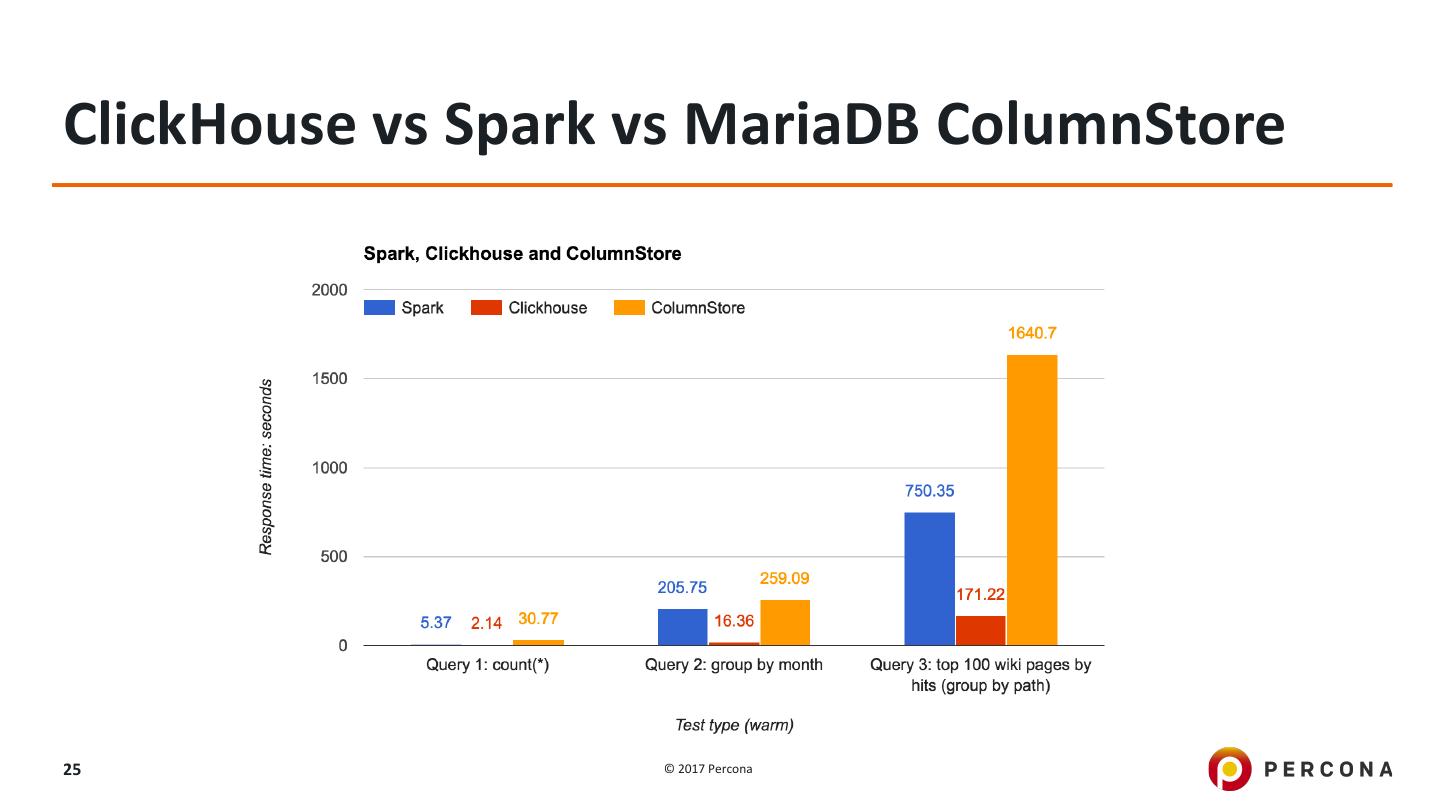 ClickHouse vs Spark vs MariaDB ColumnStore

Spark, Clickhouse and ColumnStore

Spark Clickhouse ColumnStore

Response time: seconds

2000
1500
1000
500
0

5.37 2.14 30.77
205.75 16.36 259.09
750.35 171.22 1640.7

Query 1: count(*)
Query 2: group by month
Query 3: top 100 wiki pages by hits (group by path)

Test type (warm)

25

© 2017 Percona

PERCONA